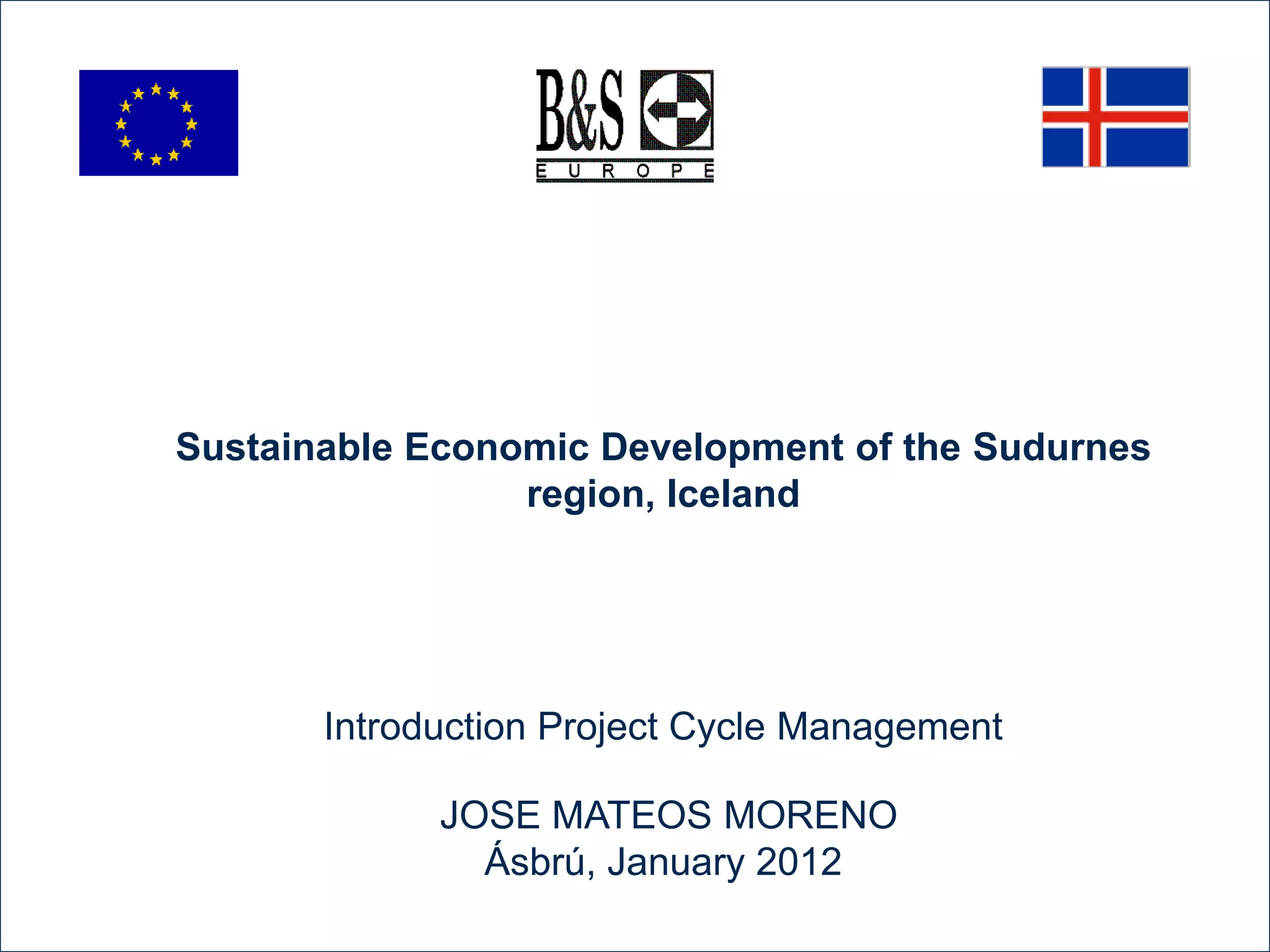 B&S
EUROPE

Sustainable Economic Development of the Sudurnes region, Iceland

Introduction Project Cycle Management

JOSE MATEOS MORENO
Ásbrú, January 2012